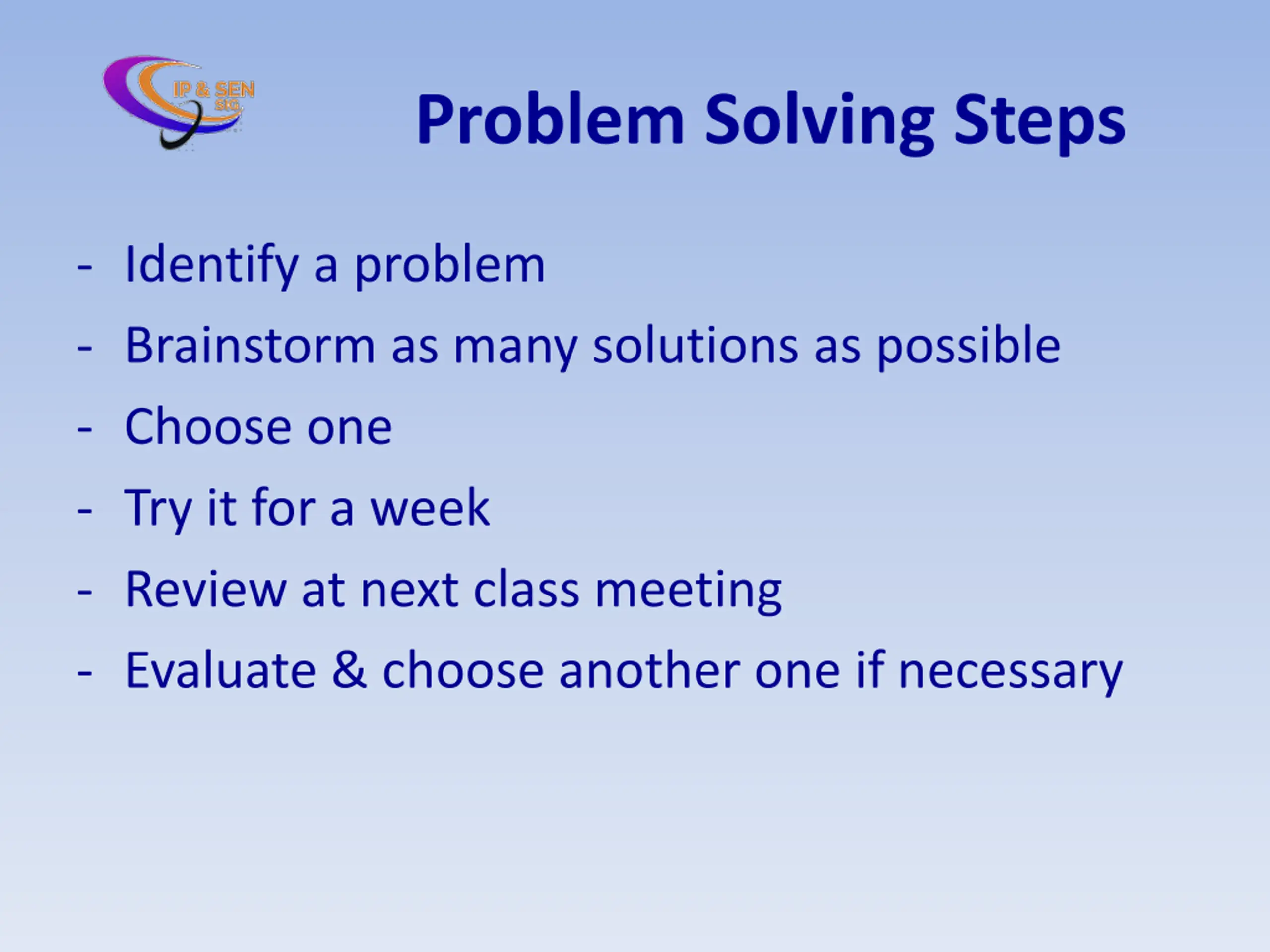 IP & SEN SIG

Problem Solving Steps

- Identify a problem
- Brainstorm as many solutions as possible
- Choose one
- Try it for a week
- Review at next class meeting
- Evaluate & choose another one if necessary